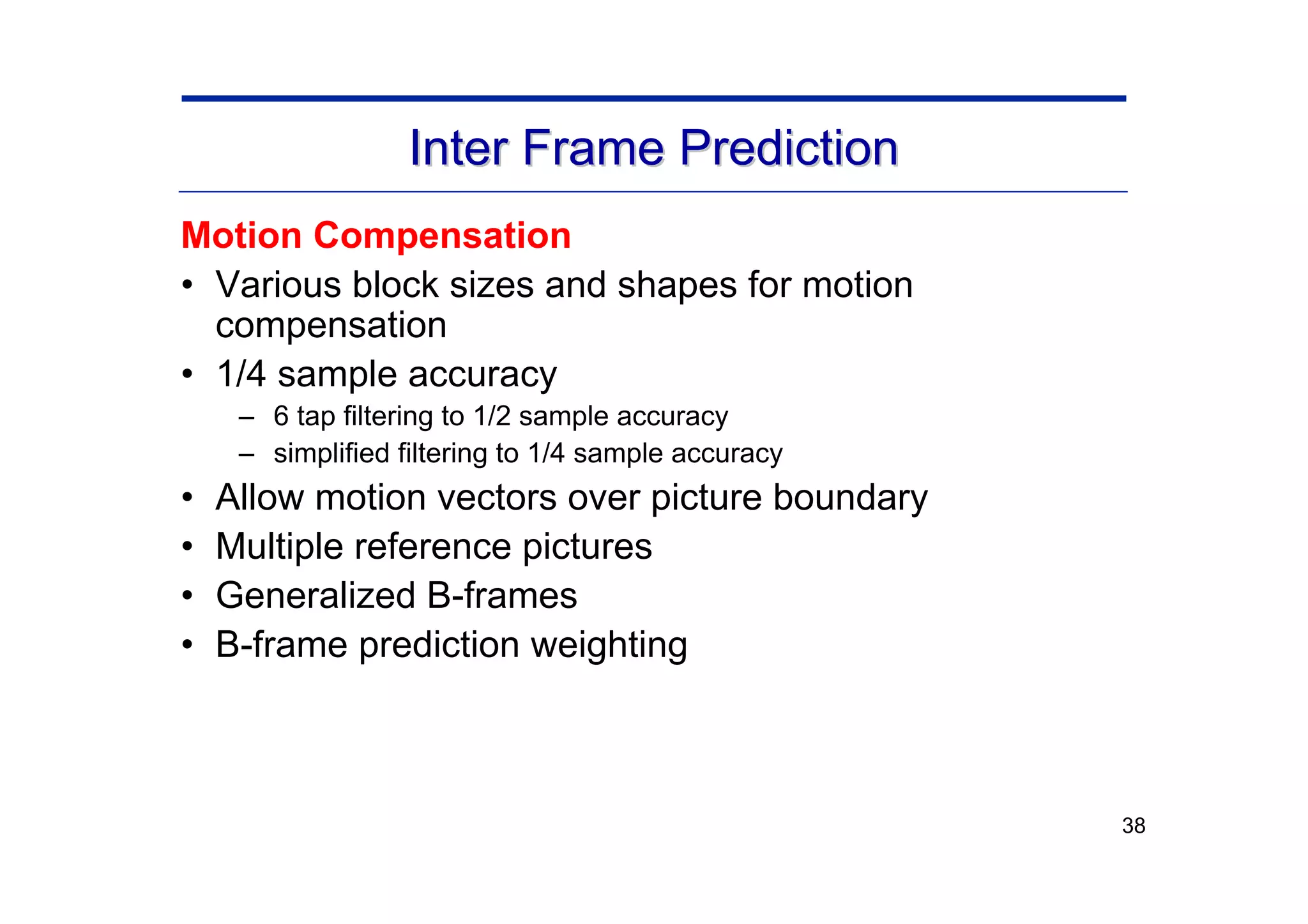 Inter Frame Prediction

Motion Compensation

• Various block sizes and shapes for motion compensation
• 1/4 sample accuracy
  – 6 tap filtering to 1/2 sample accuracy
  – simplified filtering to 1/4 sample accuracy
• Allow motion vectors over picture boundary
• Multiple reference pictures
• Generalized B-frames
• B-frame prediction weighting

38